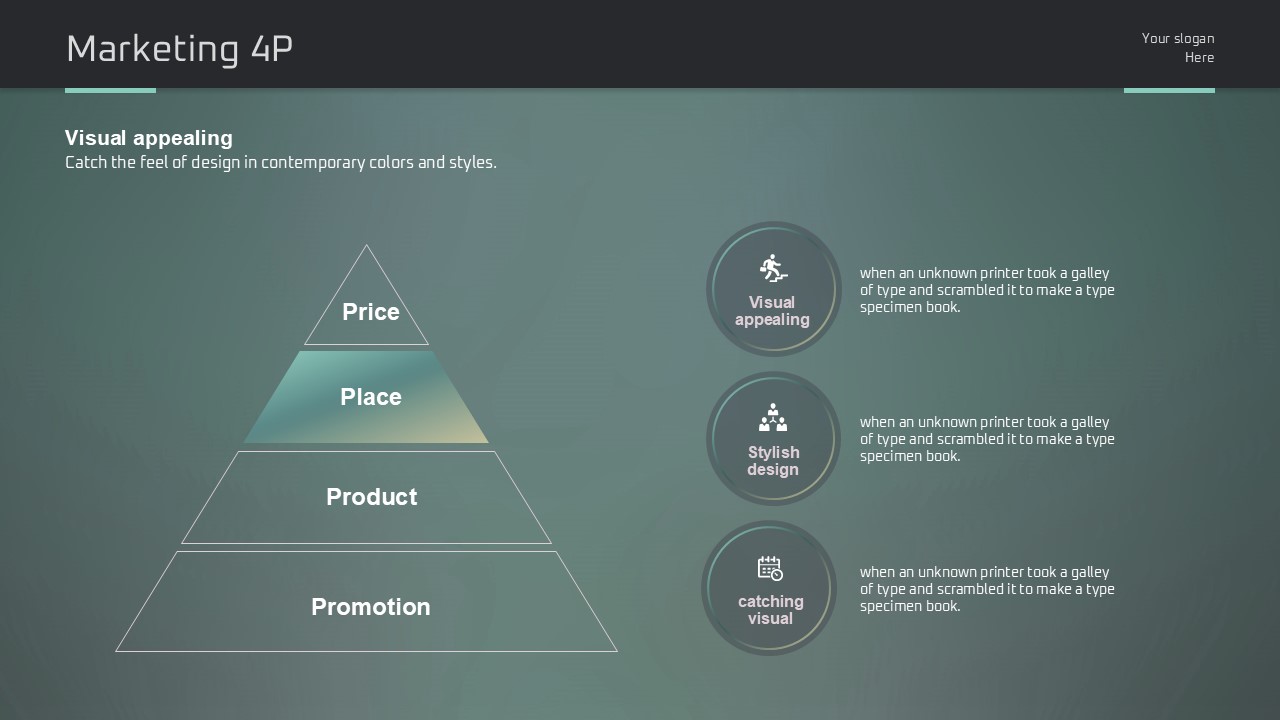 Marketing 4P

Your slogan
Here

Visual appealing
Catch the feel of design in contemporary colors and styles.

Price

Place

Product

Promotion

Visual appealing

when an unknown printer took a galley of type and scrambled it to make a type specimen book.

Stylish design

when an unknown printer took a galley of type and scrambled it to make a type specimen book.

catching visual

when an unknown printer took a galley of type and scrambled it to make a type specimen book.